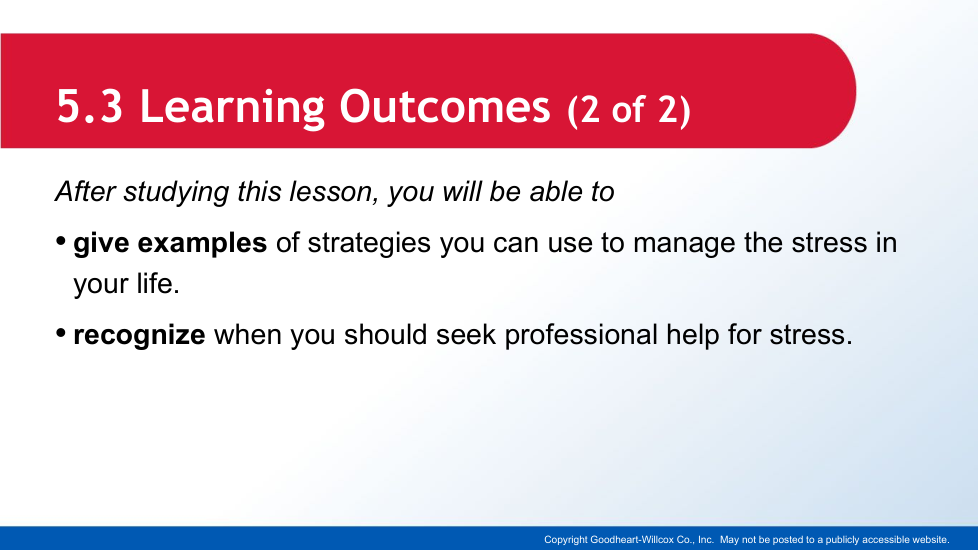 5.3 Learning Outcomes (2 of 2)

After studying this lesson, you will be able to

• give examples of strategies you can use to manage the stress in your life.

• recognize when you should seek professional help for stress.

Copyright Goodheart-Willcox Co., Inc. May not be posted to a publicly accessible website.